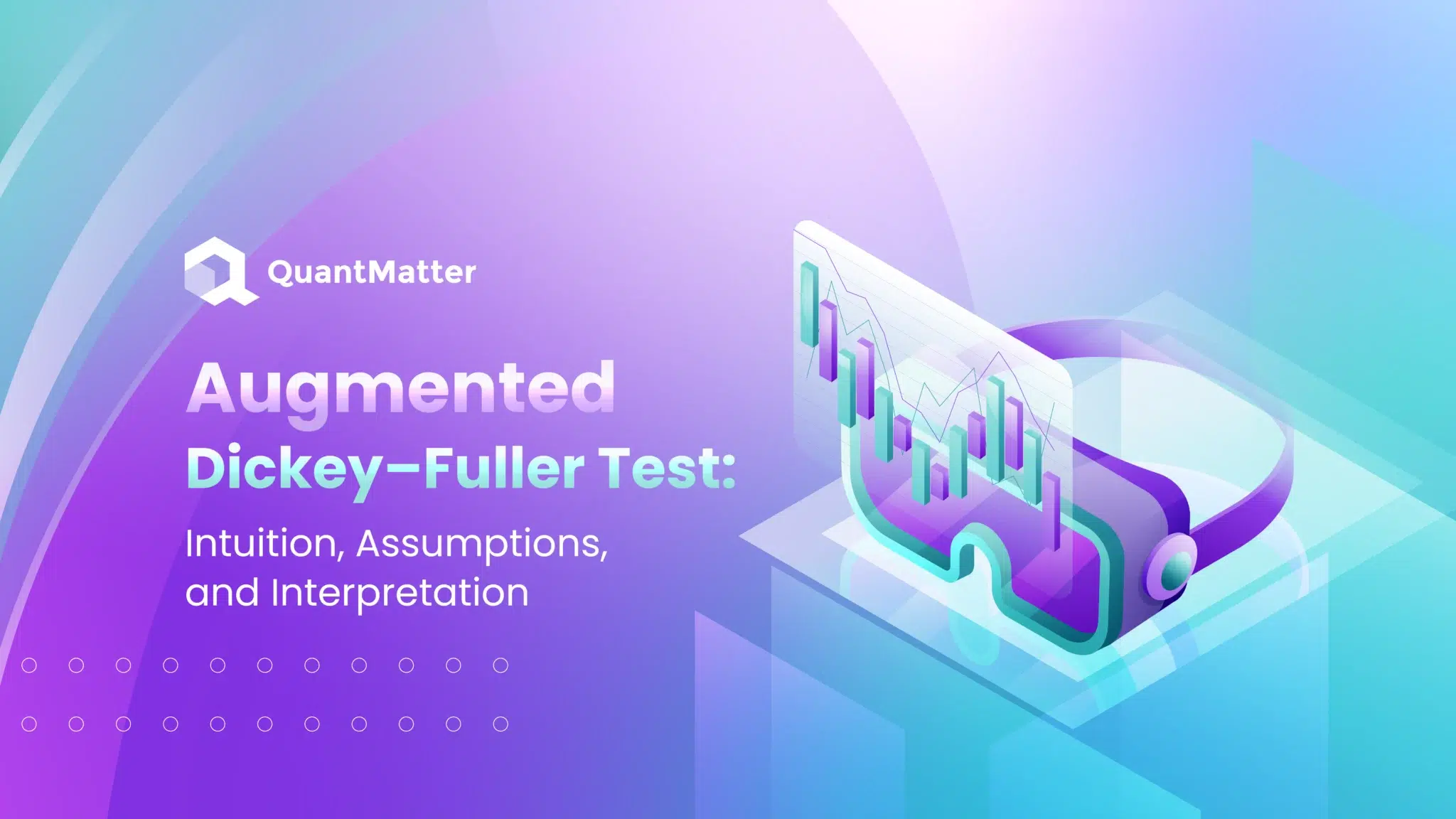 QuantMatter

Augmented Dickey–Fuller Test:

Intuition, Assumptions, and Interpretation